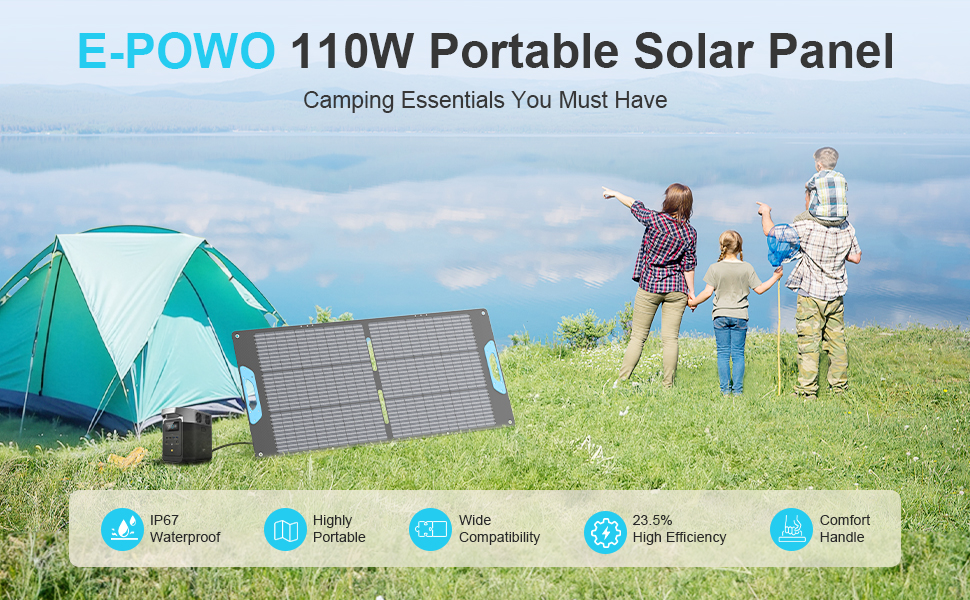 E-POWO 110W Portable Solar Panel

Camping Essentials You Must Have

IP67 Waterproof

Highly Portable

Wide Compatibility

23.5% High Efficiency

Comfort Handle